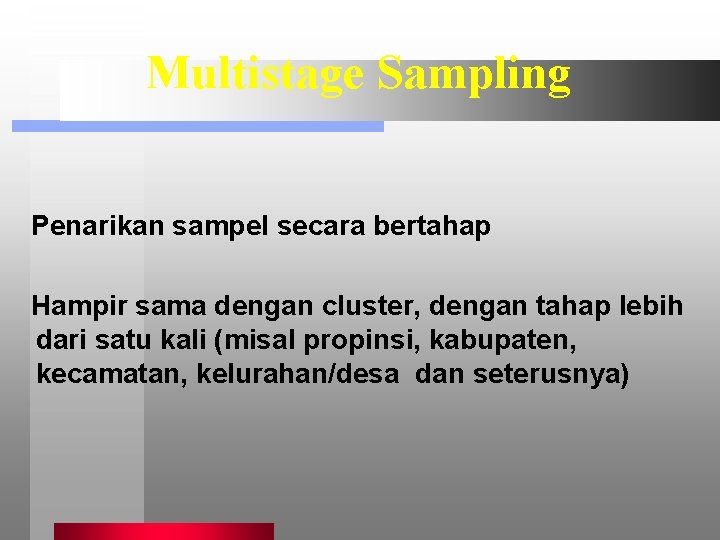 Multistage Sampling

Penarikan sampel secara bertahap

Hampir sama dengan cluster, dengan tahap lebih dari satu kali (misal propinsi, kabupaten, kecamatan, kelurahan/desa dan seterusnya)